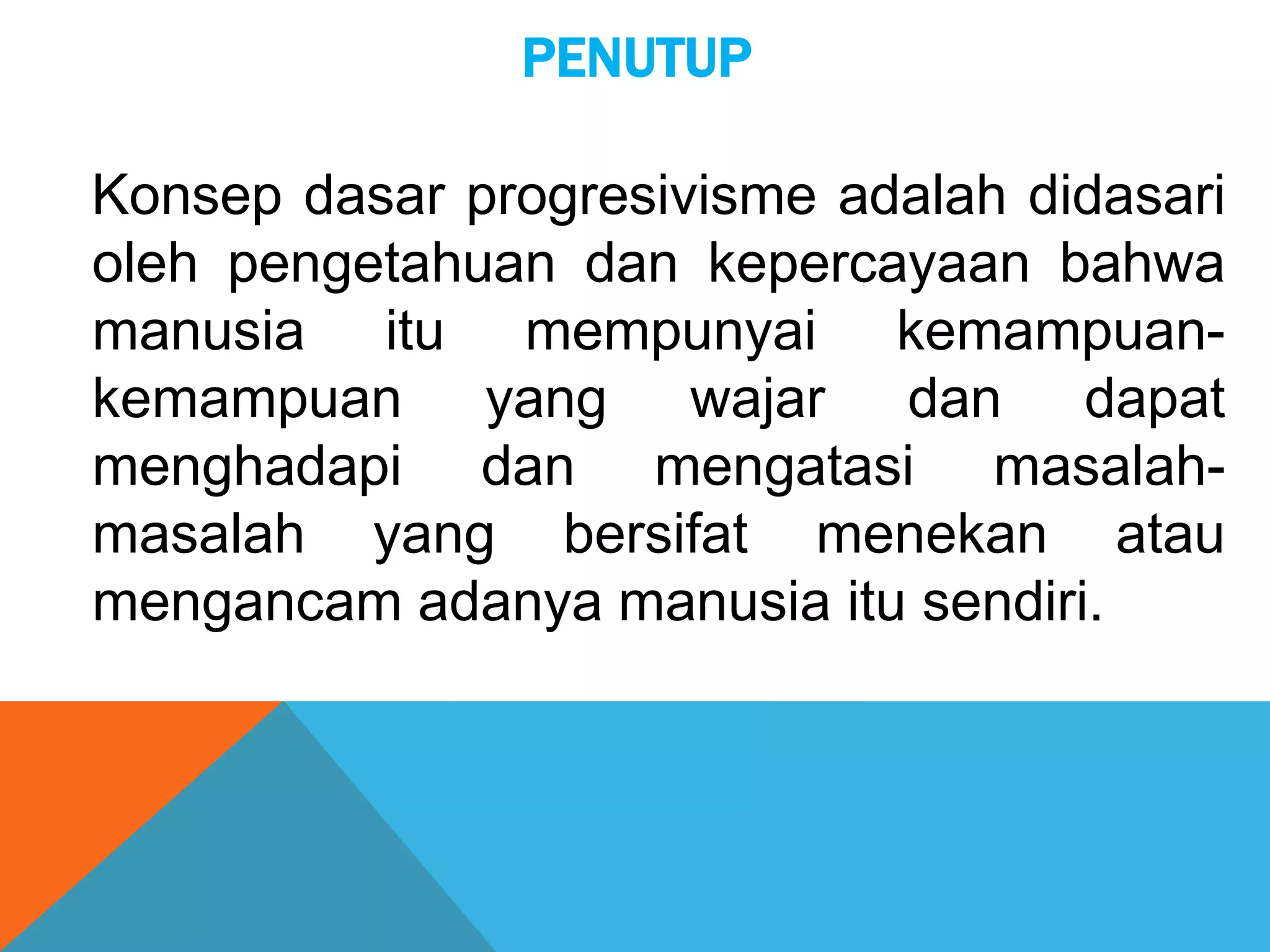 PENUTUP

Konsep dasar progresivisme adalah didasari oleh pengetahuan dan kepercayaan bahwa manusia itu mempunyai kemampuan-kemampuan yang wajar dan dapat menghadapi dan mengatasi masalah-masalah yang bersifat menekan atau mengancam adanya manusia itu sendiri.